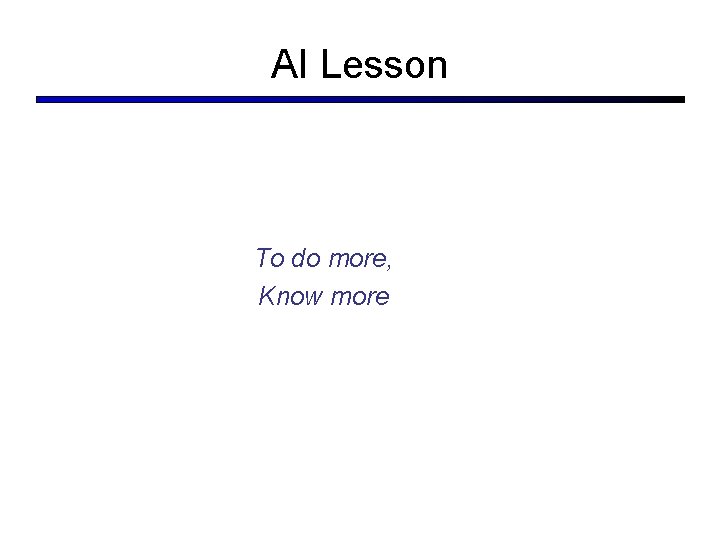 AI Lesson

To do more,
Know more